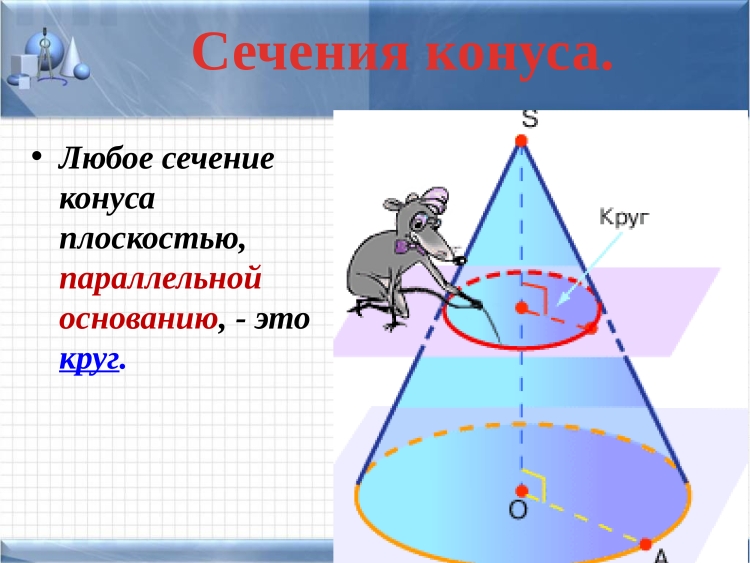 Сечения конуса.

• Любое сечение конуса плоскостью, параллельной основанию, - это круг.

S

Круг

O

A